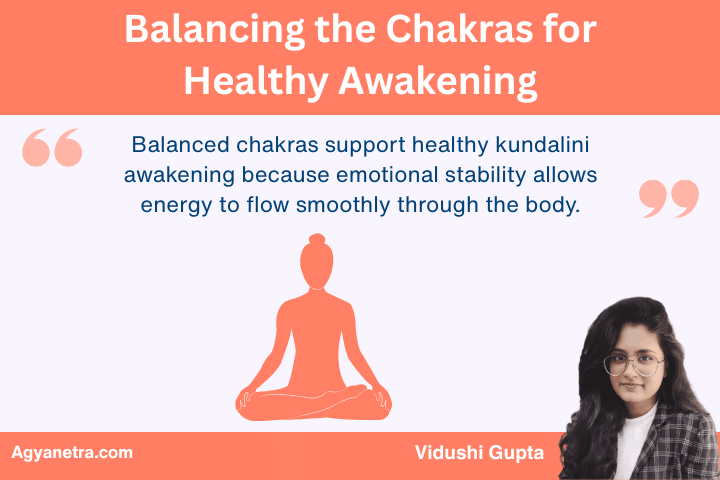 Balancing the Chakras for Healthy Awakening

“ Balanced chakras support healthy kundalini awakening because emotional stability allows energy to flow smoothly through the body. ”

Agyanetra.com

Vidushi Gupta